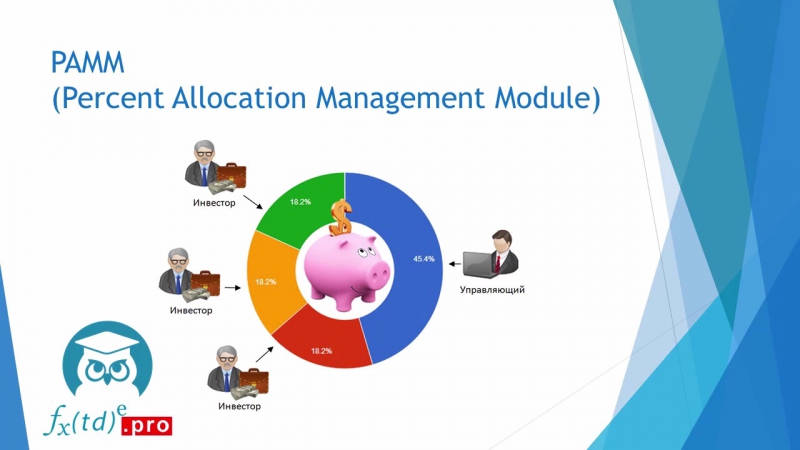 PAMM
(Percent Allocation Management Module)

Инвестор

18.2%

Инвестор

18.2%

45.4%

Управляющий

18.2%

Инвестор

$f_x(td)^e$.pro